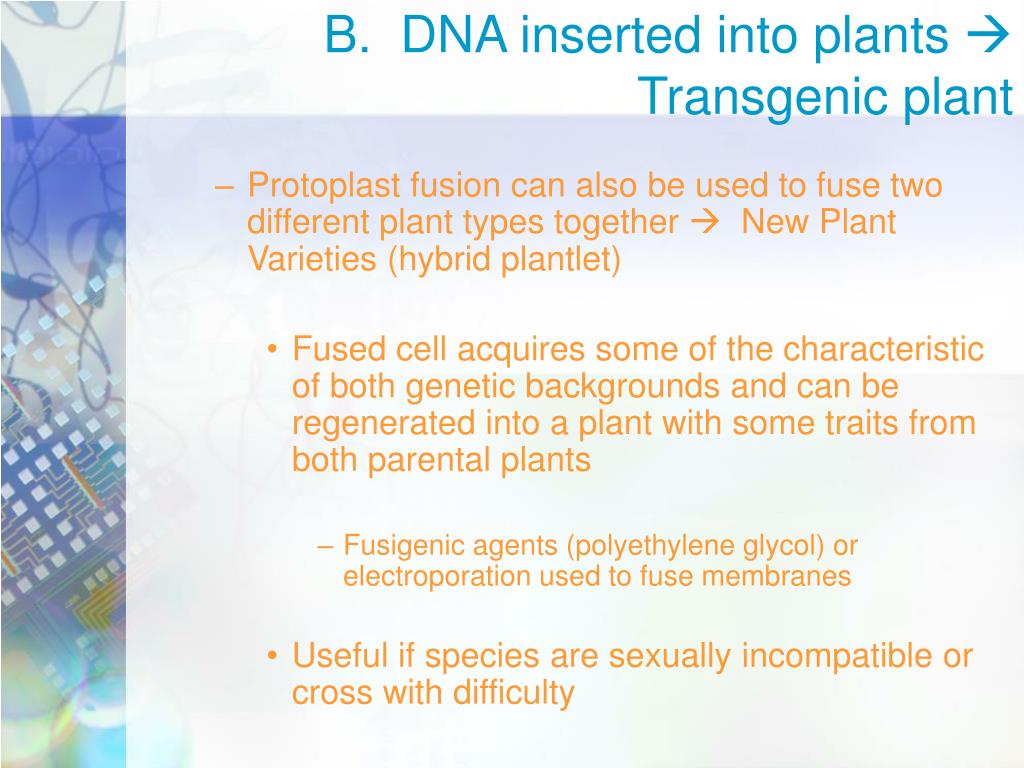 B. DNA inserted into plants → Transgenic plant

– Protoplast fusion can also be used to fuse two different plant types together → New Plant Varieties (hybrid plantlet)

• Fused cell acquires some of the characteristic of both genetic backgrounds and can be regenerated into a plant with some traits from both parental plants

– Fusigenic agents (polyethylene glycol) or electroporation used to fuse membranes

• Useful if species are sexually incompatible or cross with difficulty